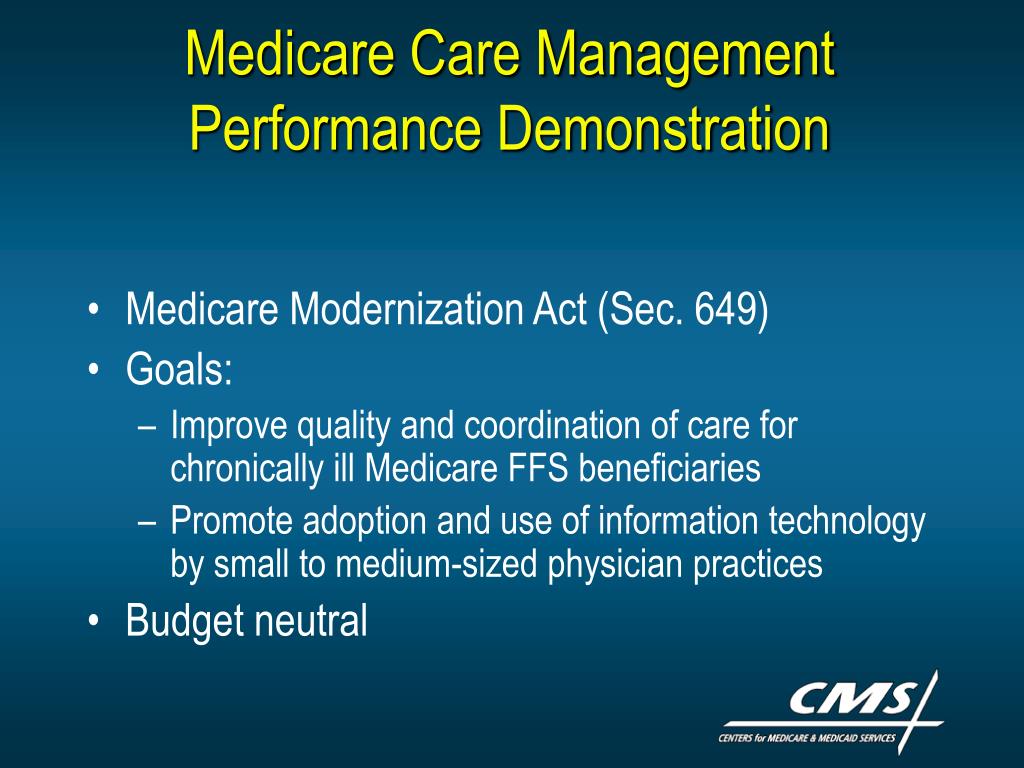 Medicare Care Management Performance Demonstration

• Medicare Modernization Act (Sec. 649)
• Goals:
– Improve quality and coordination of care for chronically ill Medicare FFS beneficiaries
– Promote adoption and use of information technology by small to medium-sized physician practices
• Budget neutral

CMS
CENTERS for MEDICARE & MEDICAID SERVICES